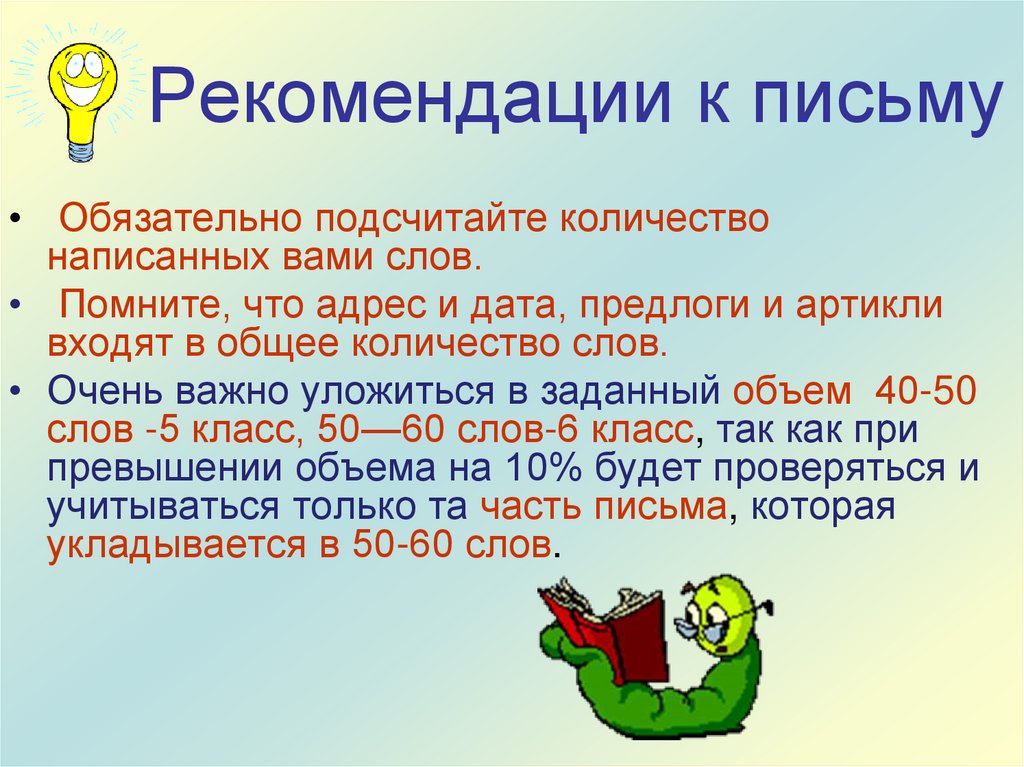 Рекомендации к письму

• Обязательно подсчитайте количество написанных вами слов.

• Помните, что адрес и дата, предлоги и артикли входят в общее количество слов.

• Очень важно уложиться в заданный объем 40-50 слов -5 класс, 50—60 слов-6 класс, так как при превышении объема на 10% будет проверяться и учитываться только та часть письма, которая укладывается в 50-60 слов.